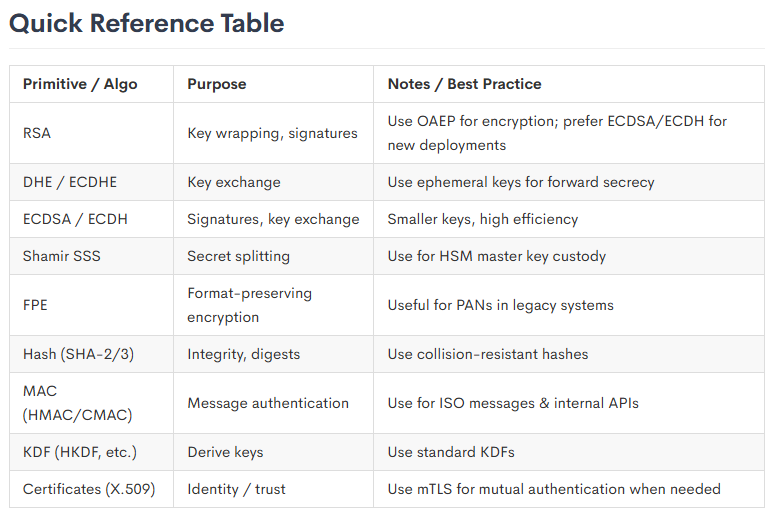 Quick Reference Table

| Primitive / Algo | Purpose | Notes / Best Practice |
|---|---|---|
| RSA | Key wrapping, signatures | Use OAEP for encryption; prefer ECDSA/ECDH for new deployments |
| DHE / ECDHE | Key exchange | Use ephemeral keys for forward secrecy |
| ECDSA / ECDH | Signatures, key exchange | Smaller keys, high efficiency |
| Shamir SSS | Secret splitting | Use for HSM master key custody |
| FPE | Format-preserving encryption | Useful for PANs in legacy systems |
| Hash (SHA-2/3) | Integrity, digests | Use collision-resistant hashes |
| MAC (HMAC/CMAC) | Message authentication | Use for ISO messages & internal APIs |
| KDF (HKDF, etc.) | Derive keys | Use standard KDFs |
| Certificates (X.509) | Identity / trust | Use mTLS for mutual authentication when needed |